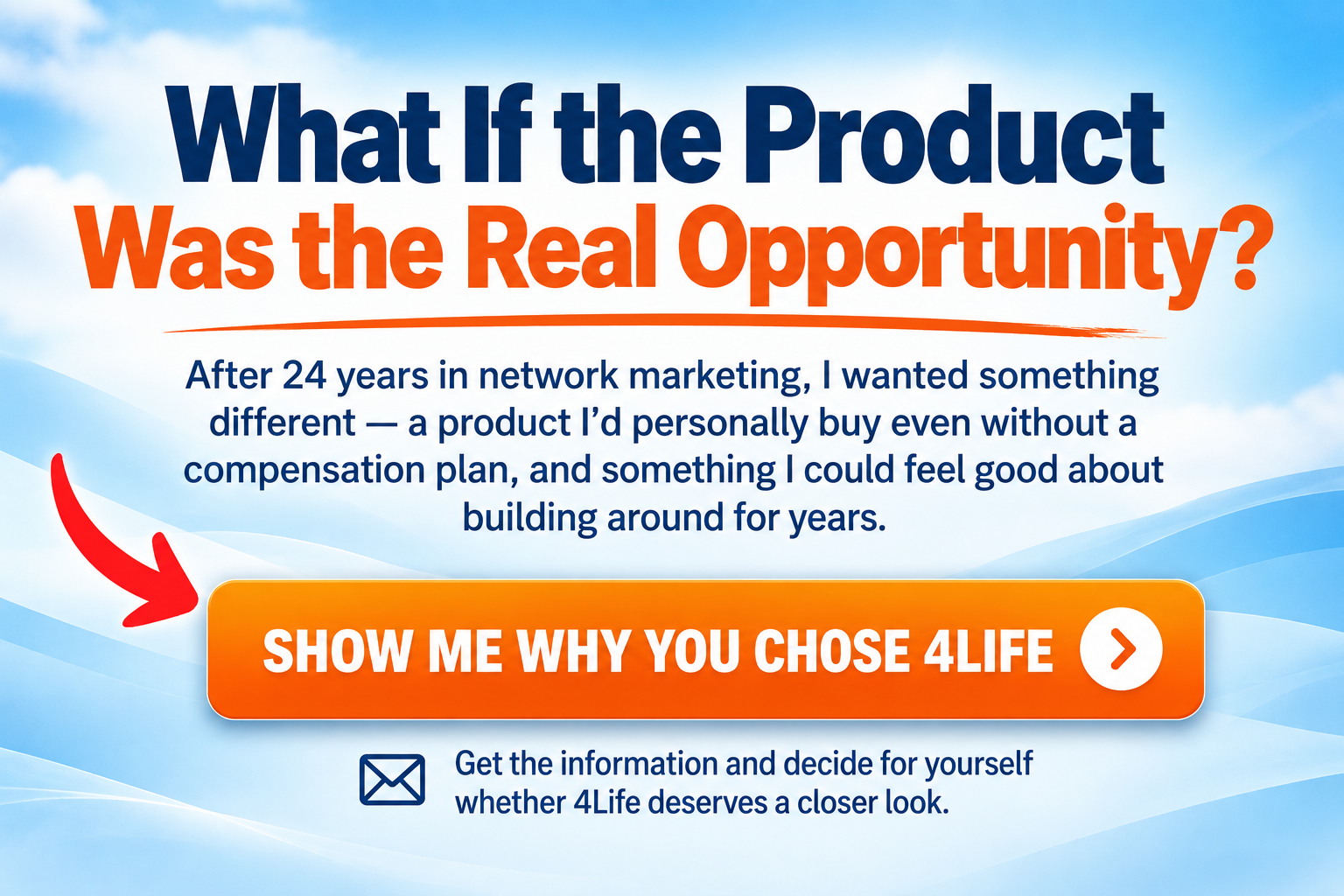 What If the Product
Was the Real Opportunity?

After 24 years in network marketing, I wanted something different — a product I'd personally buy even without a compensation plan, and something I could feel good about building around for years.

SHOW ME WHY YOU CHOSE 4LIFE

Get the information and decide for yourself whether 4Life deserves a closer look.